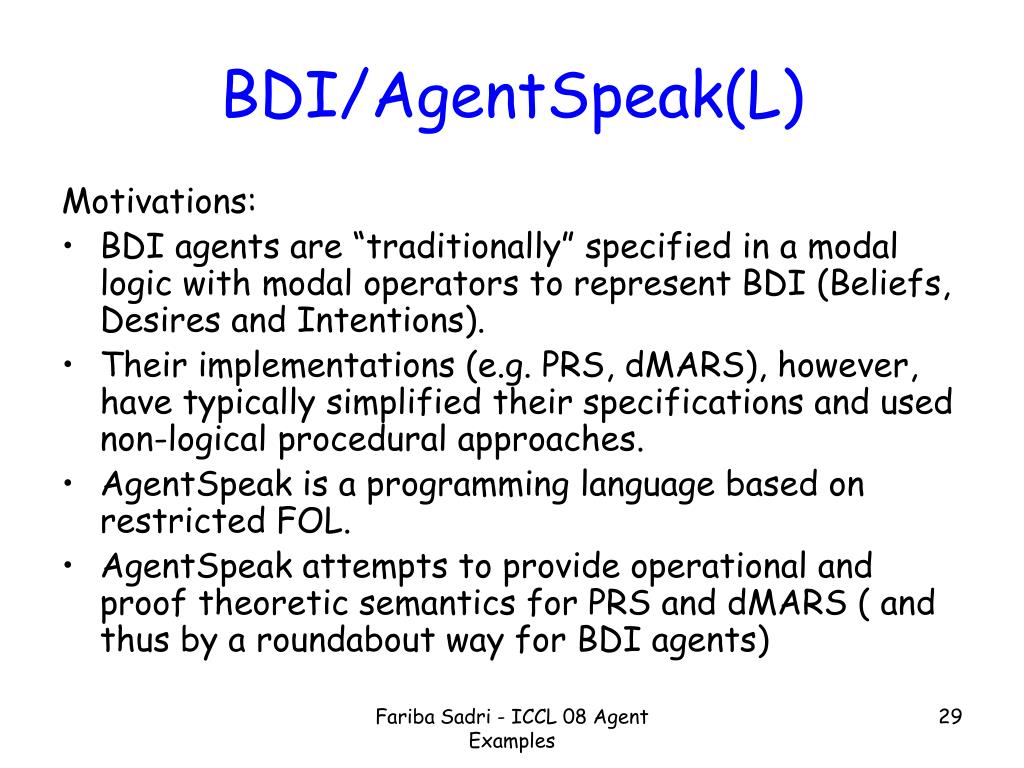 BDI/AgentSpeak(L)

Motivations:

• BDI agents are “traditionally” specified in a modal logic with modal operators to represent BDI (Beliefs, Desires and Intentions).
• Their implementations (e.g. PRS, dMARS), however, have typically simplified their specifications and used non-logical procedural approaches.
• AgentSpeak is a programming language based on restricted FOL.
• AgentSpeak attempts to provide operational and proof theoretic semantics for PRS and dMARS ( and thus by a roundabout way for BDI agents)

Fariba Sadri - ICCL 08 Agent Examples

29